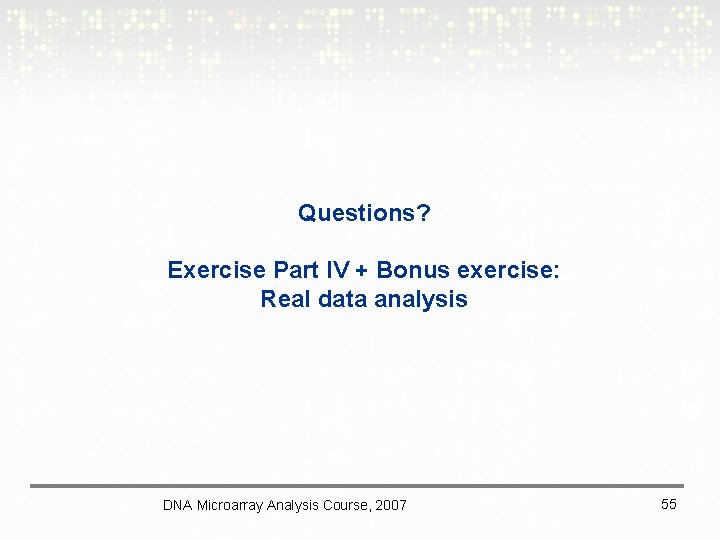 Questions?

Exercise Part IV + Bonus exercise:
Real data analysis

DNA Microarray Analysis Course, 2007

55